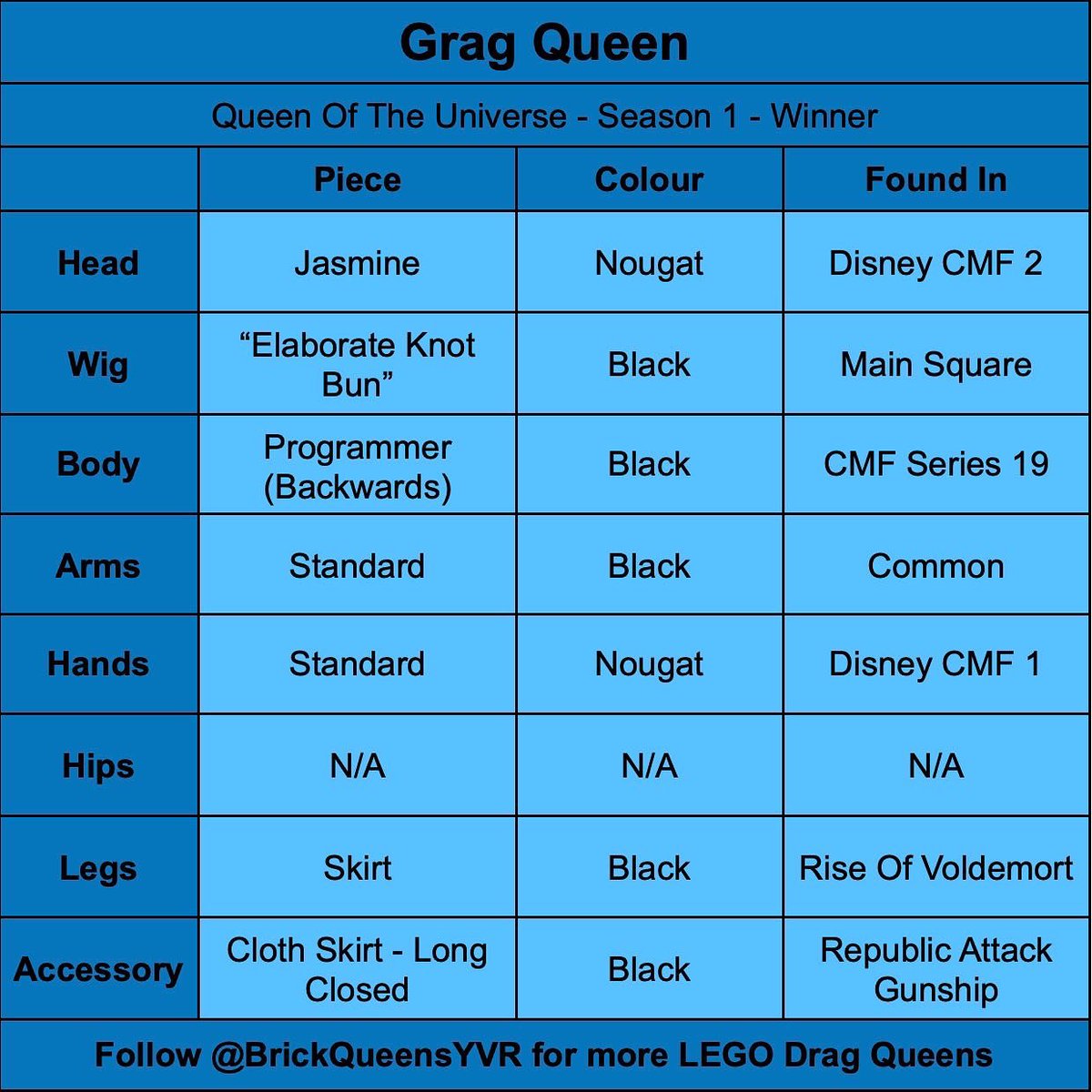 Grag Queen

Queen Of The Universe - Season 1 - Winner

| | Piece | Colour | Found In |
|---|---|---|---|
| Head | Jasmine | Nougat | Disney CMF 2 |
| Wig | “Elaborate Knot Bun” | Black | Main Square |
| Body | Programmer (Backwards) | Black | CMF Series 19 |
| Arms | Standard | Black | Common |
| Hands | Standard | Nougat | Disney CMF 1 |
| Hips | N/A | N/A | N/A |
| Legs | Skirt | Black | Rise Of Voldemort |
| Accessory | Cloth Skirt - Long Closed | Black | Republic Attack Gunship |

Follow @BrickQueensYVR for more LEGO Drag Queens